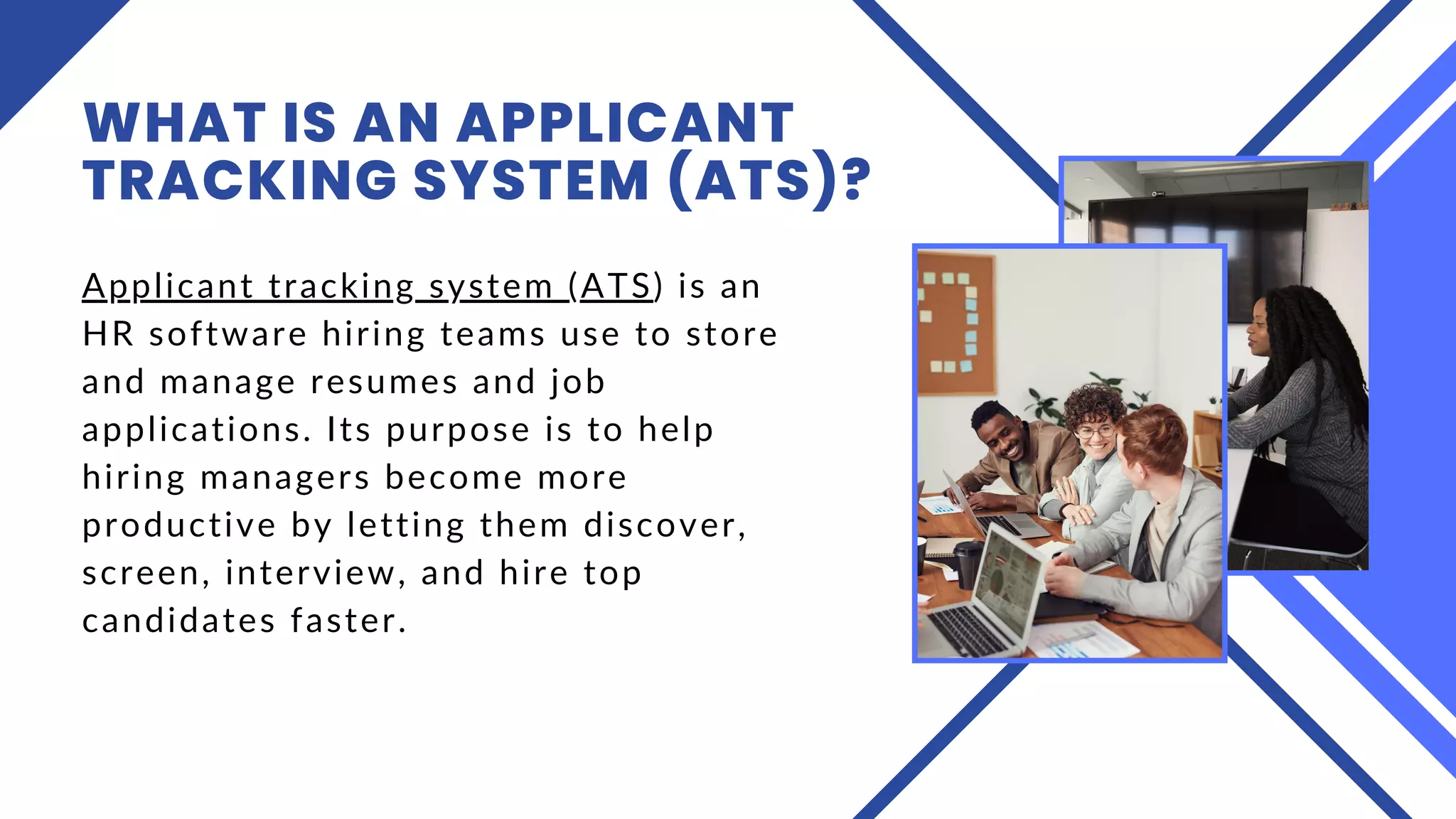 WHAT IS AN APPLICANT TRACKING SYSTEM (ATS)?

Applicant tracking system (ATS) is an HR software hiring teams use to store and manage resumes and job applications. Its purpose is to help hiring managers become more productive by letting them discover, screen, interview, and hire top candidates faster.